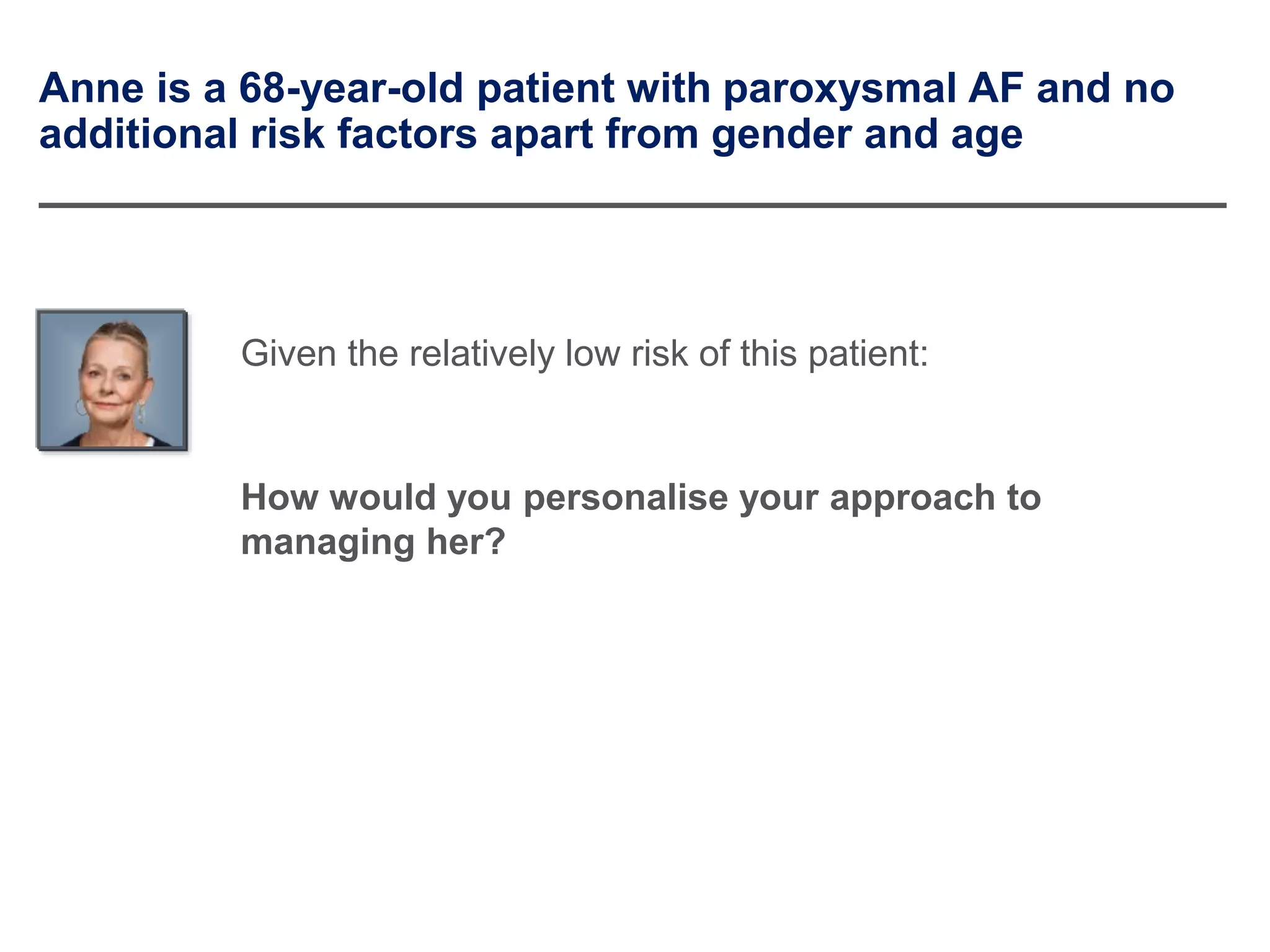 Anne is a 68-year-old patient with paroxysmal AF and no additional risk factors apart from gender and age

Given the relatively low risk of this patient:

How would you personalise your approach to managing her?